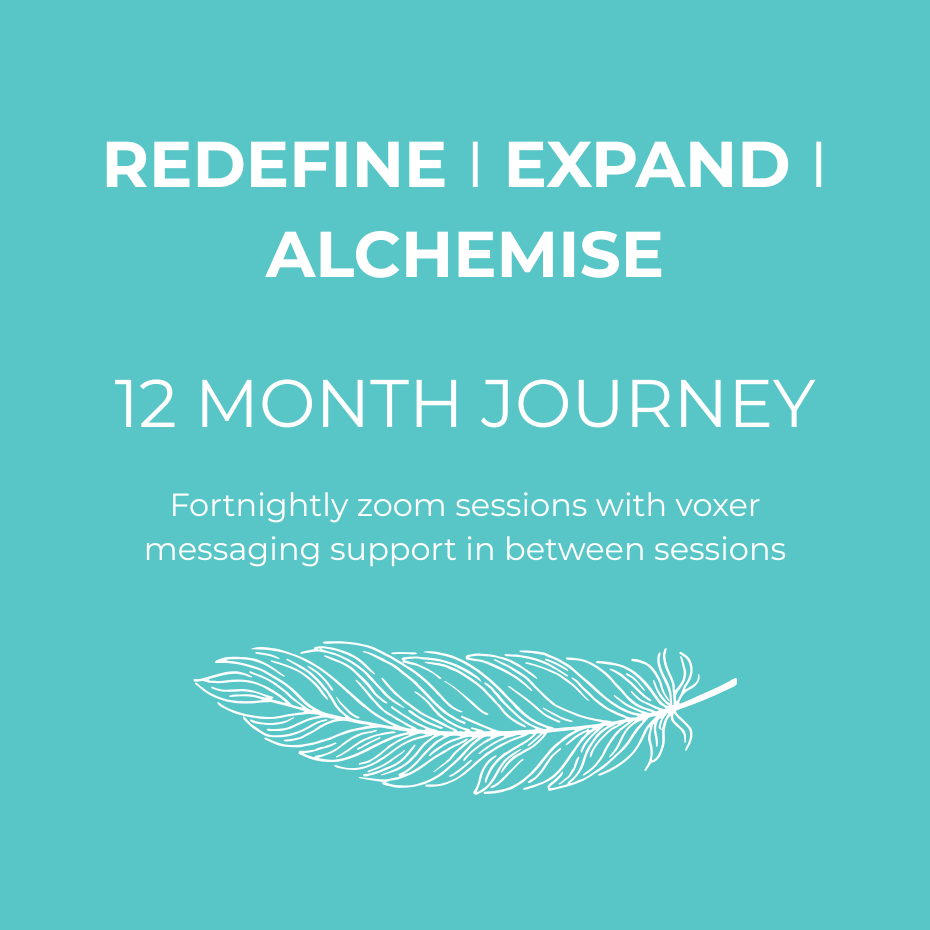 REDEFINE | EXPAND | ALCHEMISE

12 MONTH JOURNEY

Fortnightly zoom sessions with voxer messaging support in between sessions